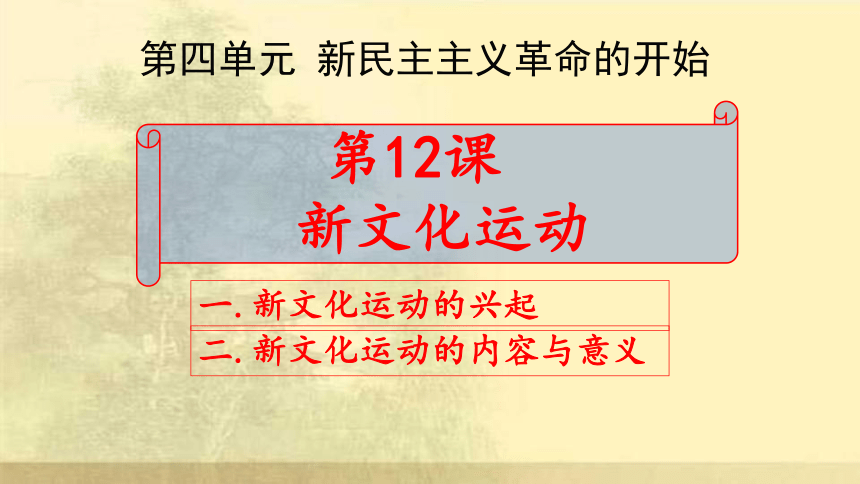 第四单元 新民主主义革命的开始

第12课
新文化运动

一. 新文化运动的兴起

二. 新文化运动的内容与意义